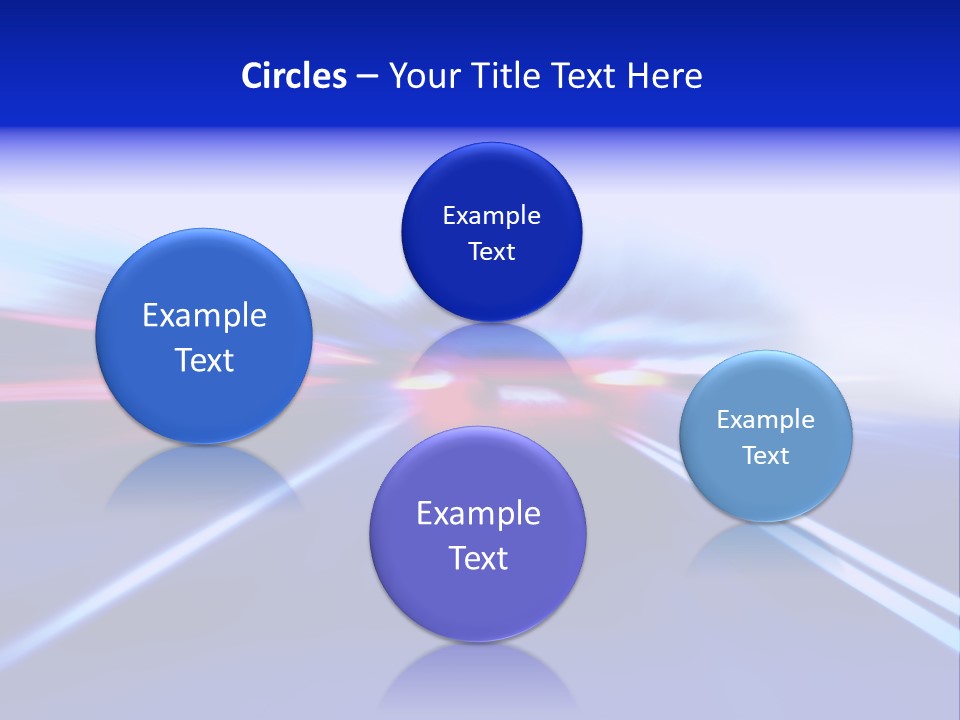 Circles – Your Title Text Here

Example Text

Example Text

Example Text

Example Text